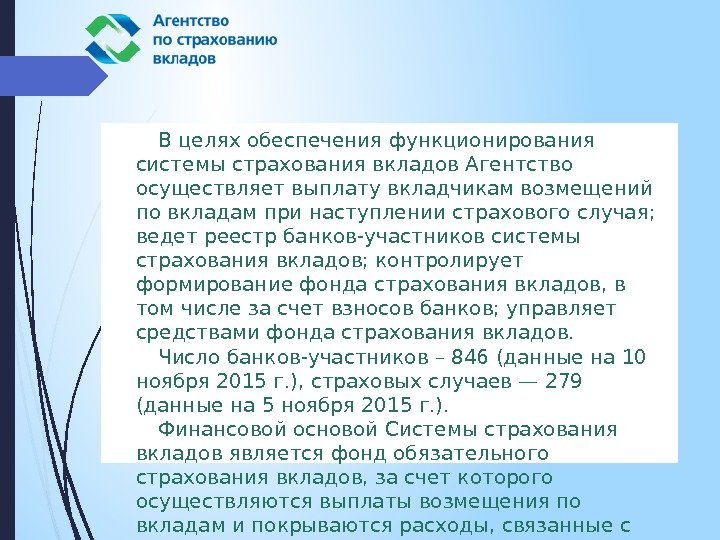 Агентство
по страхованию
вкладов

В целях обеспечения функционирования системы страхования вкладов Агентство осуществляет выплату вкладчикам возмещений по вкладам при наступлении страхового случая; ведет реестр банков-участников системы страхования вкладов; контролирует формирование фонда страхования вкладов, в том числе за счет взносов банков; управляет средствами фонда страхования вкладов.

Число банков-участников – 846 (данные на 10 ноября 2015 г.), страховых случаев — 279 (данные на 5 ноября 2015 г.).

Финансовой основой Системы страхования вкладов является фонд обязательного страхования вкладов, за счет которого осуществляются выплаты возмещения по вкладам и покрываются расходы, связанные с